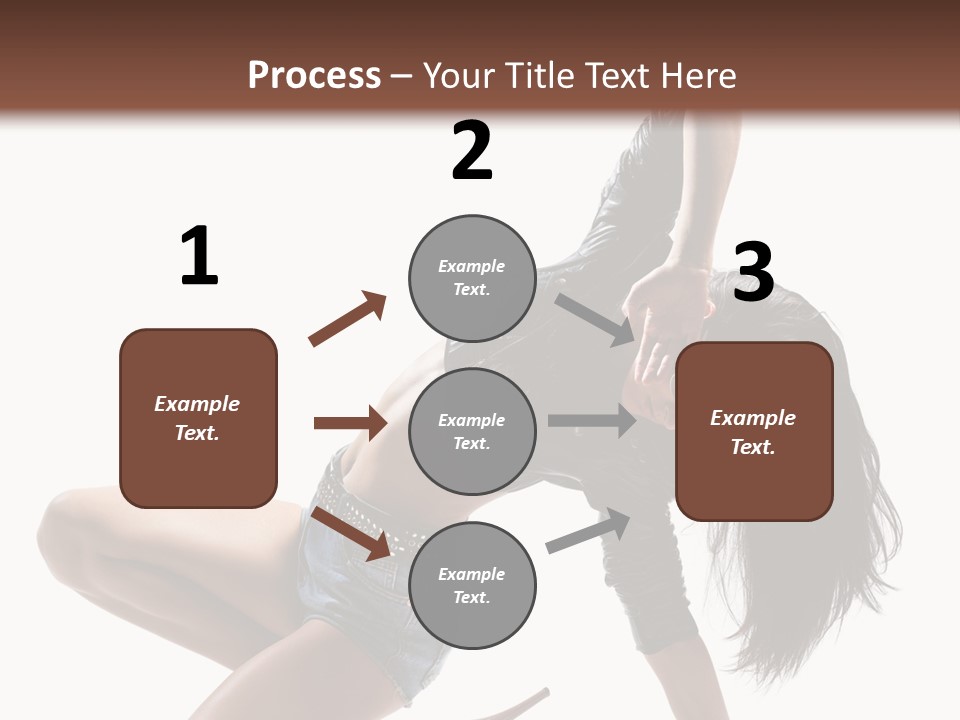 Process – Your Title Text Here

1

Example Text.

2

Example Text.

Example Text.

Example Text.

3

Example Text.